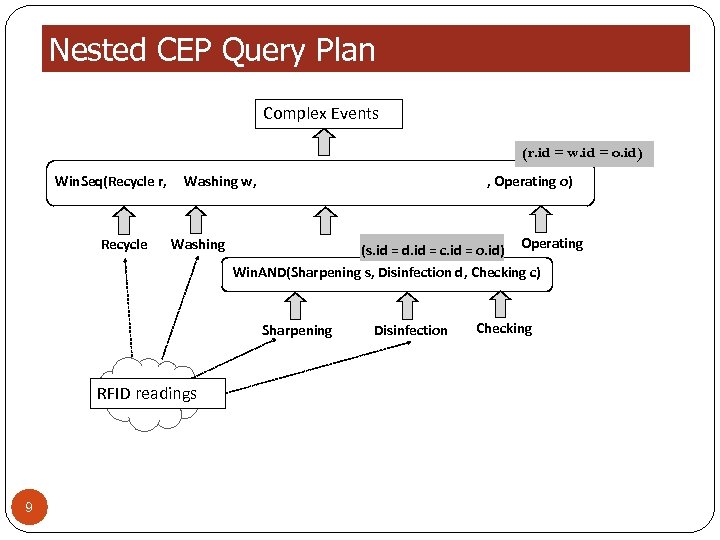 Nested CEP Query Plan

Complex Events

(r.id = w.id = o.id)

WinSeq(Recycle r, Washing w, , Operating o)

Recycle

Washing

(s.id = d.id = c.id = o.id)

Operating

WinAND(Sharpening s, Disinfection d, Checking c)

Sharpening

Disinfection

Checking

RFID readings

9